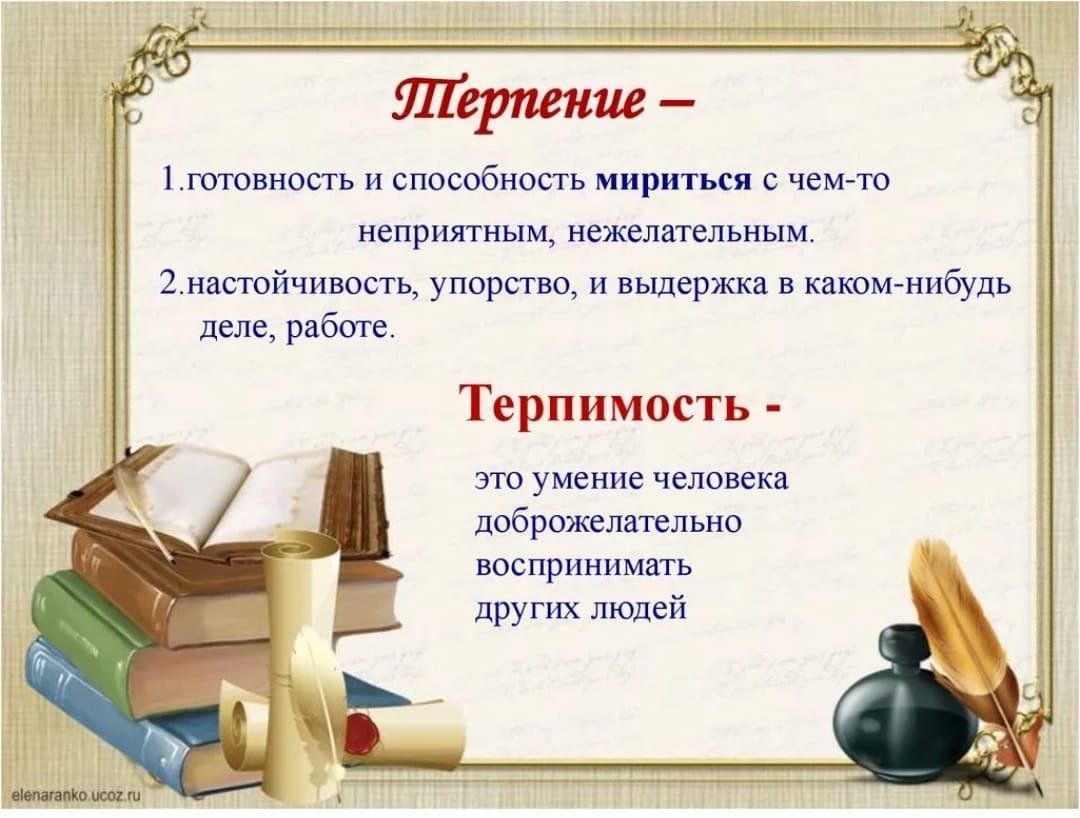 Терпение –

1.готовность и способность мириться с чем-то неприятным, нежелательным.

2.настойчивость, упорство, и выдержка в каком-нибудь деле, работе.

Терпимость -

это умение человека доброжелательно воспринимать других людей

elenaranko.ucoz.ru